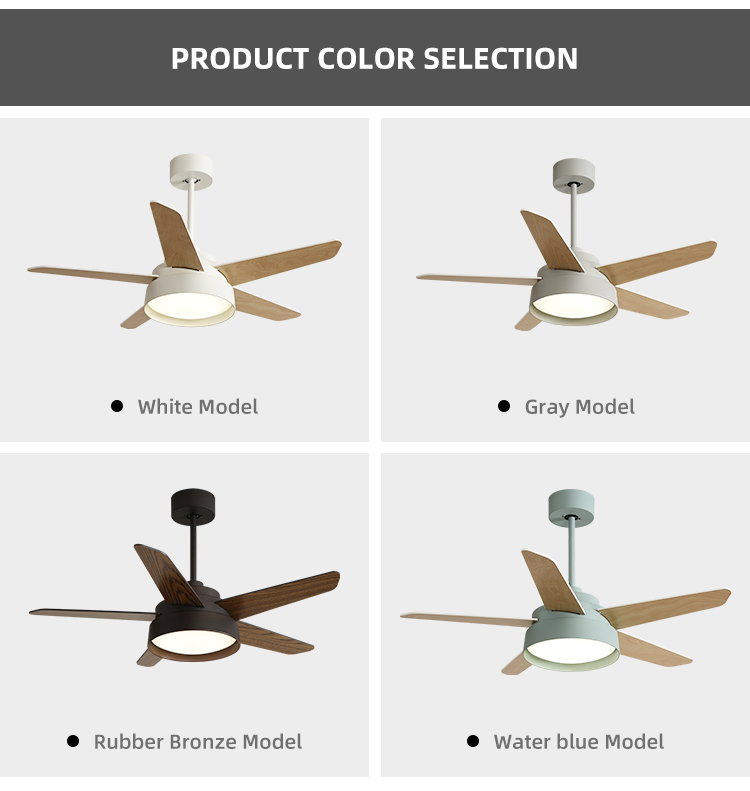 PRODUCT COLOR SELECTION

● White Model

● Gray Model

● Rubber Bronze Model

● Water blue Model